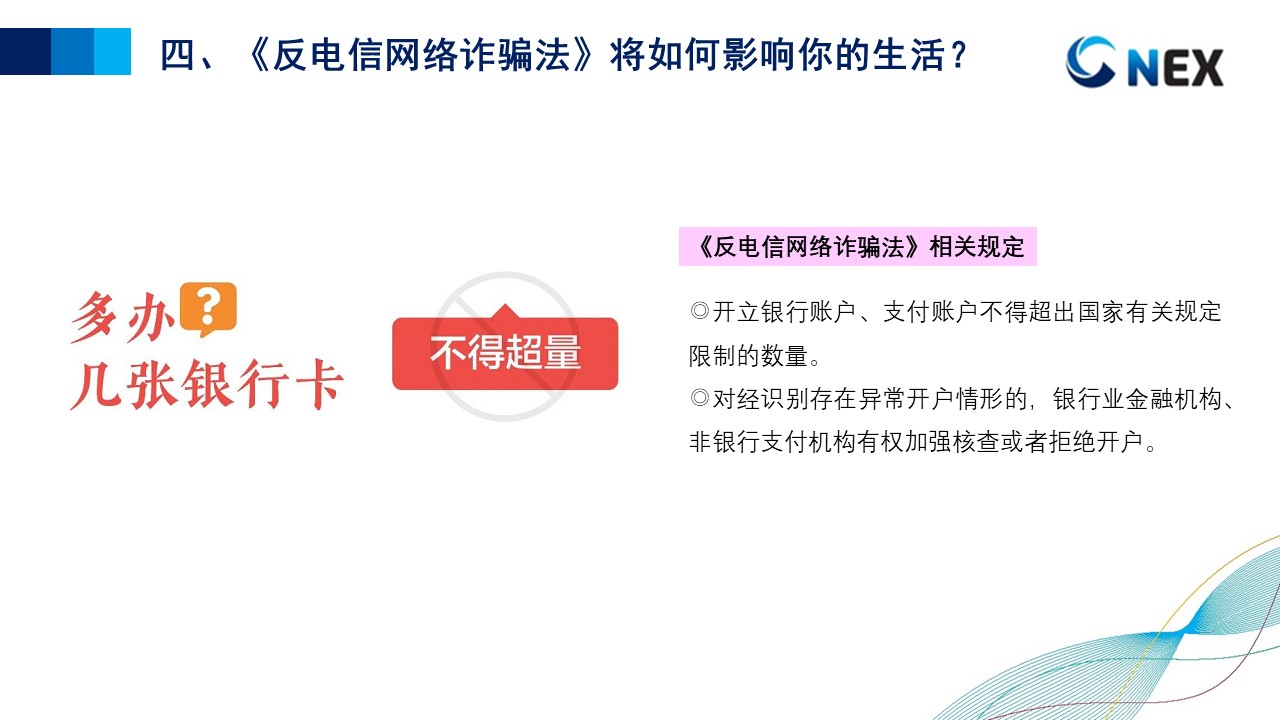 四、《反电信网络诈骗法》将如何影响你的生活？

NEX

多办?
几张银行卡

不得超量

《反电信网络诈骗法》相关规定

◎开立银行账户、支付账户不得超出国家有关规定限制的数量。
◎对经识别存在异常开户情形的，银行业金融机构、非银行支付机构有权加强核查或者拒绝开户。